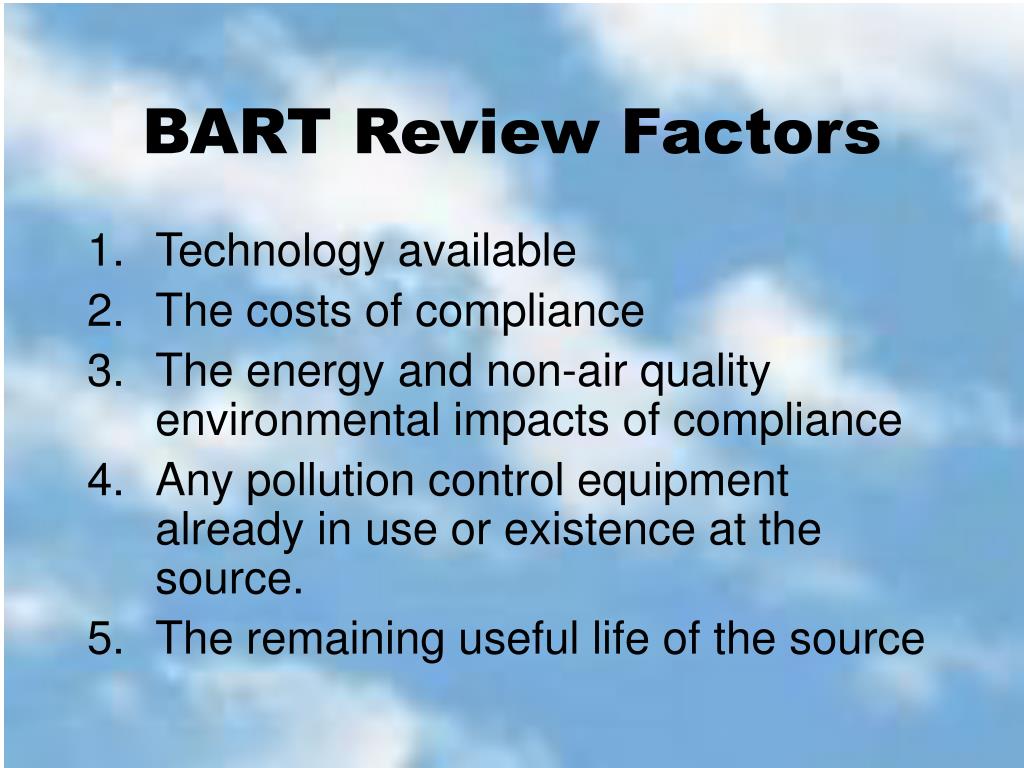 BART Review Factors

1. Technology available
2. The costs of compliance
3. The energy and non-air quality environmental impacts of compliance
4. Any pollution control equipment already in use or existence at the source.
5. The remaining useful life of the source